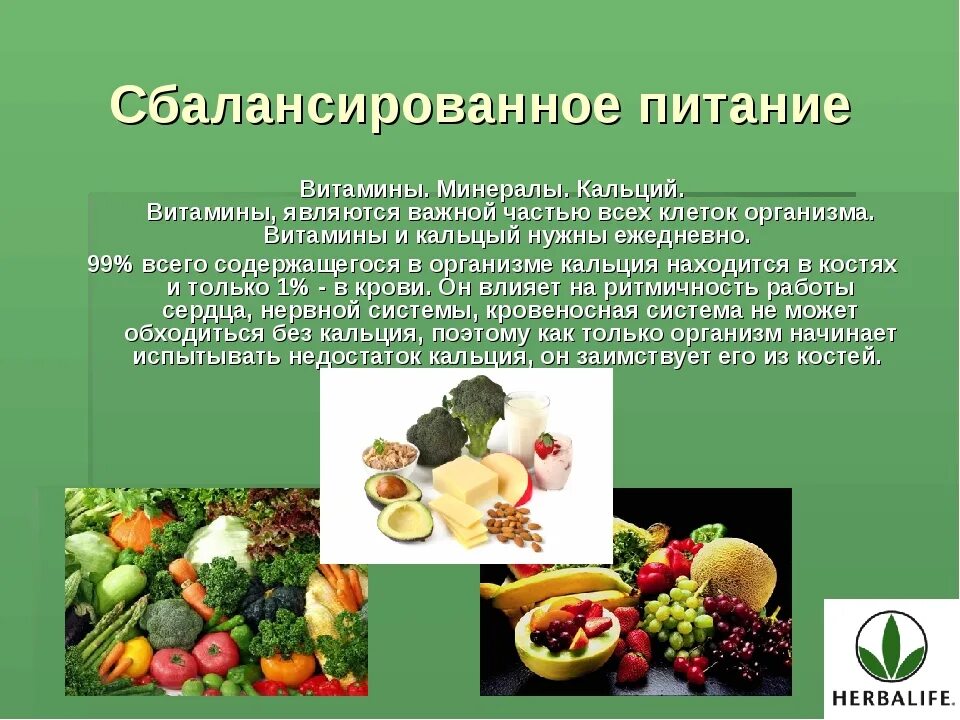 Сбалансированное питание

Витамины. Минералы. Кальций.
Витамины, являются важной частью всех клеток организма.
Витамины и кальцый нужны ежедневно.

99% всего содержащегося в организме кальция находится в костях и только 1% - в крови. Он влияет на ритмичность работы сердца, нервной системы, кровеносная система не может обходиться без кальция, поэтому как только организм начинает испытывать недостаток кальция, он заимствует его из костей.

HERBALIFE.